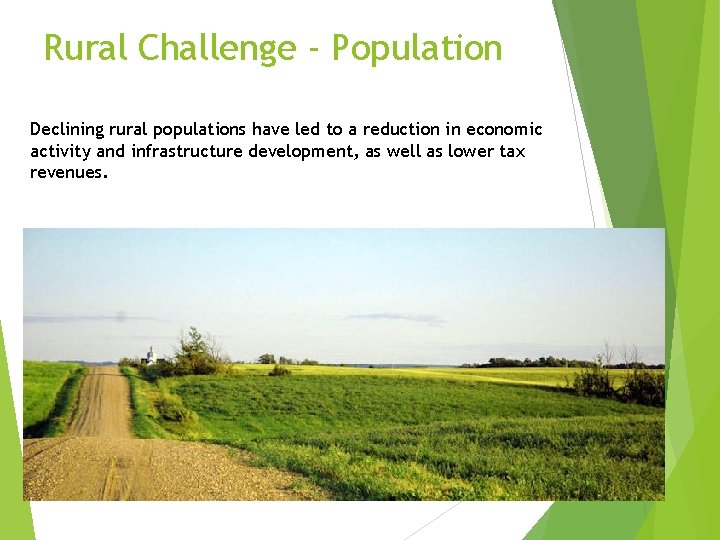 Rural Challenge - Population

Declining rural populations have led to a reduction in economic activity and infrastructure development, as well as lower tax revenues.